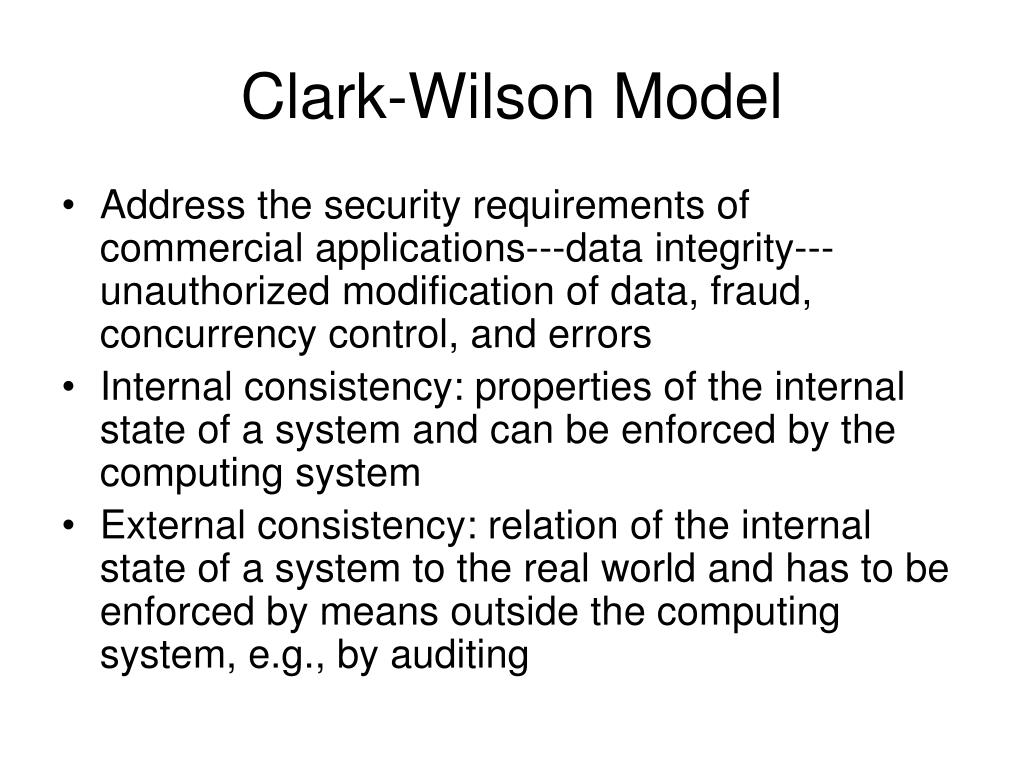 Clark-Wilson Model

• Address the security requirements of commercial applications---data integrity---unauthorized modification of data, fraud, concurrency control, and errors
• Internal consistency: properties of the internal state of a system and can be enforced by the computing system
• External consistency: relation of the internal state of a system to the real world and has to be enforced by means outside the computing system, e.g., by auditing